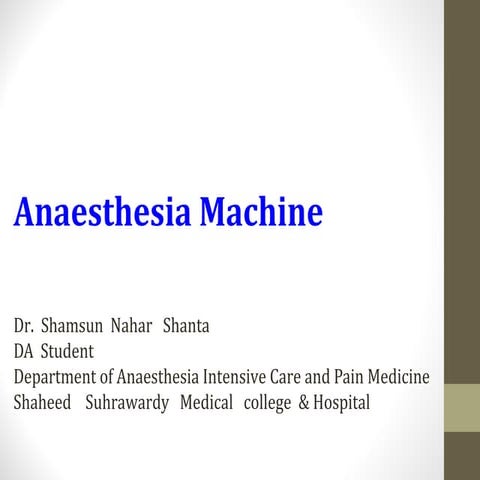 Anaesthesia Machine

Dr. Shamsun Nahar Shanta
DA Student
Department of Anaesthesia Intensive Care and Pain Medicine
Shaheed Suhrawardy Medical college & Hospital